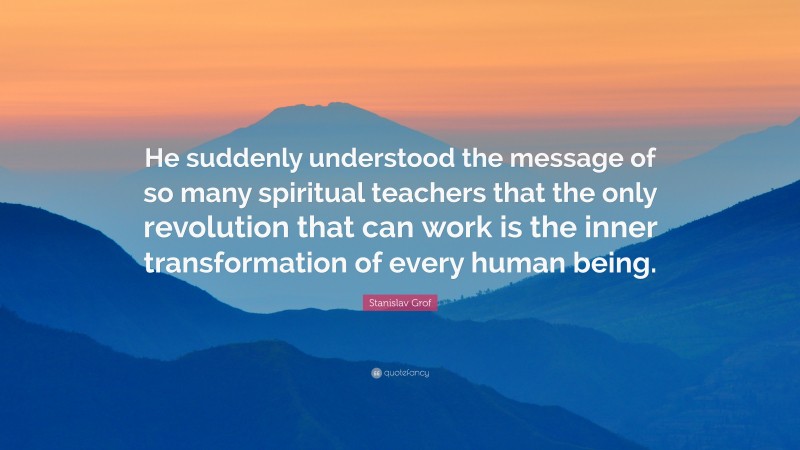 He suddenly understood the message of so many spiritual teachers that the only revolution that can work is the inner transformation of every human being.

Stanislav Grof

quotefancy